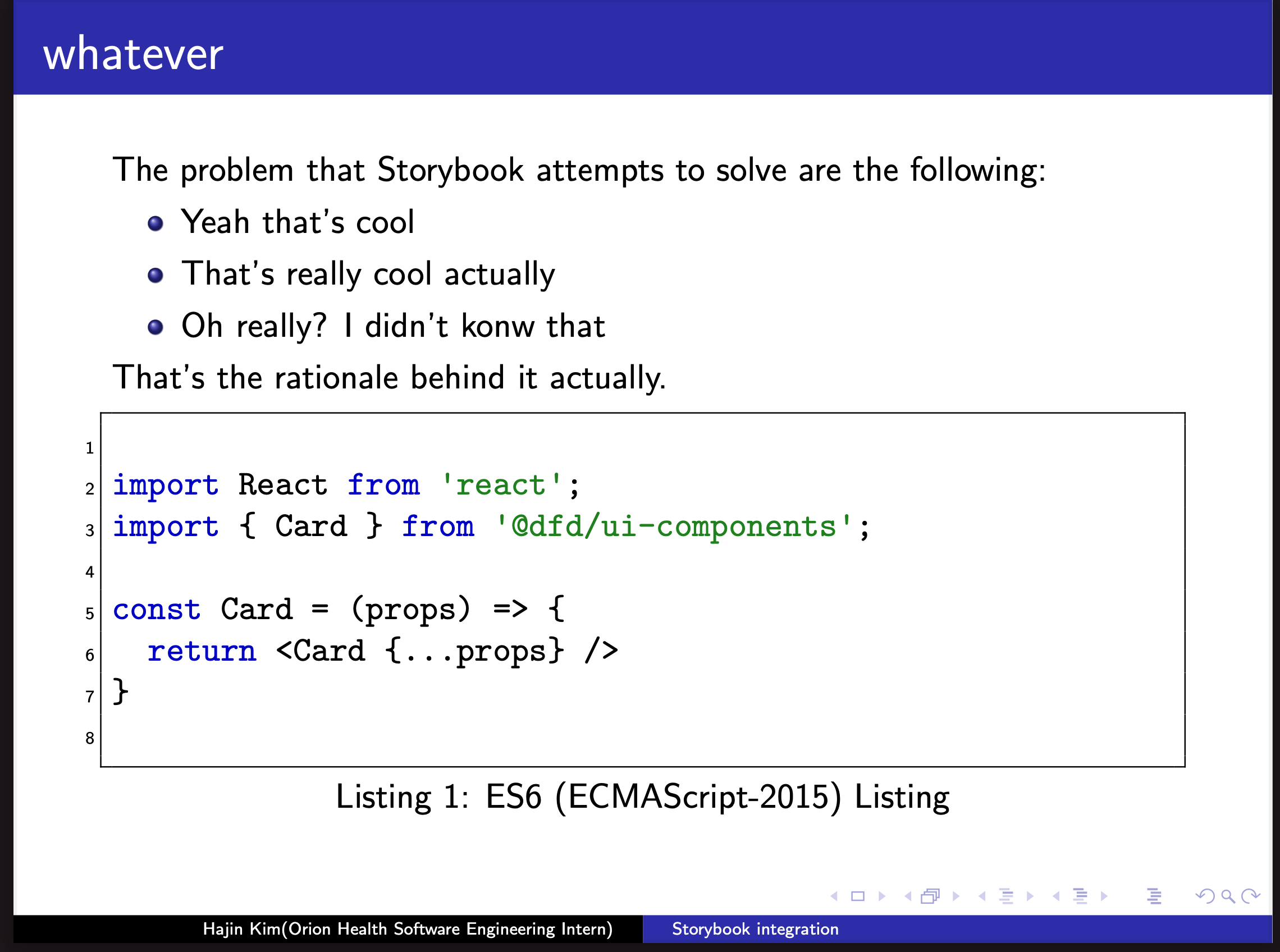 whatever

The problem that Storybook attempts to solve are the following:

- Yeah that's cool
- That's really cool actually
- Oh really? I didn't konw that

That's the rationale behind it actually.

1
2 import React from 'react';
3 import { Card } from '@dfd/ui-components';
4
5 const Card = (props) => {
6   return <Card {...props} />
7 }
8

Listing 1: ES6 (ECMAScript-2015) Listing

Hajin Kim(Orion Health Software Engineering Intern) Storybook integration